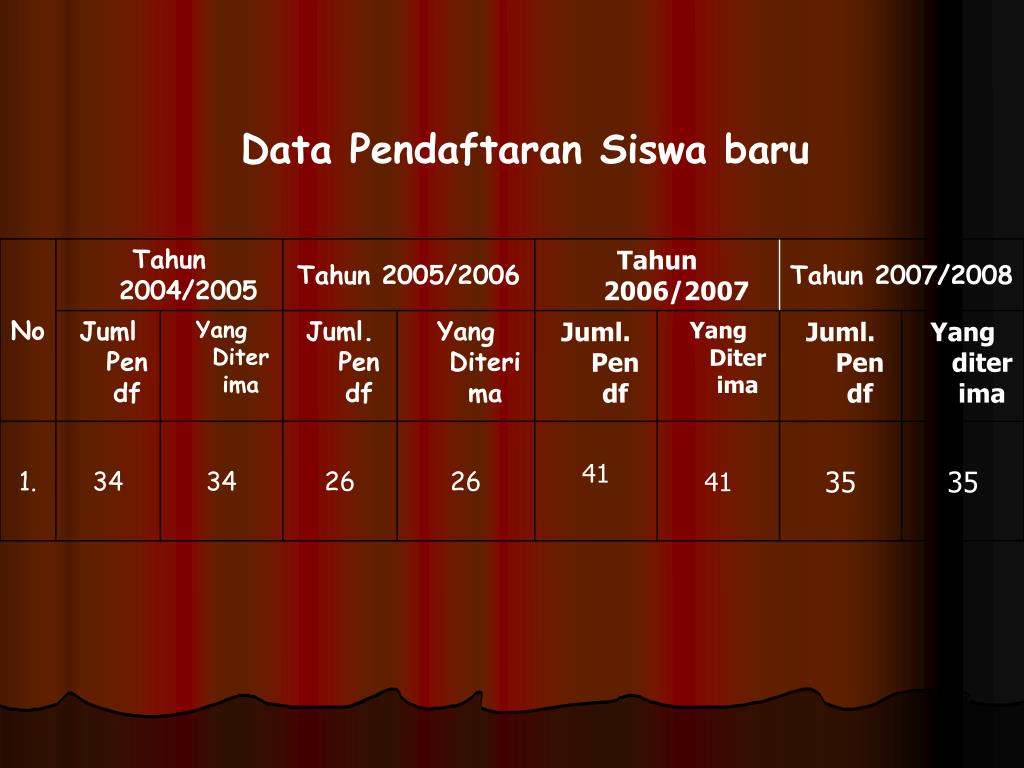 Data Pendaftaran Siswa baru

| No | Tahun 2004/2005 | | Tahun 2005/2006 | | Tahun 2006/2007 | | Tahun 2007/2008 | |
|---|---|---|---|---|---|---|---|---|
| | Juml Pen df | Yang Diter ima | Juml. Pen df | Yang Diteri ma | Juml. Pen df | Yang Diter ima | Juml. Pen df | Yang diter ima |
| 1. | 34 | 34 | 26 | 26 | 41 | 41 | 35 | 35 |